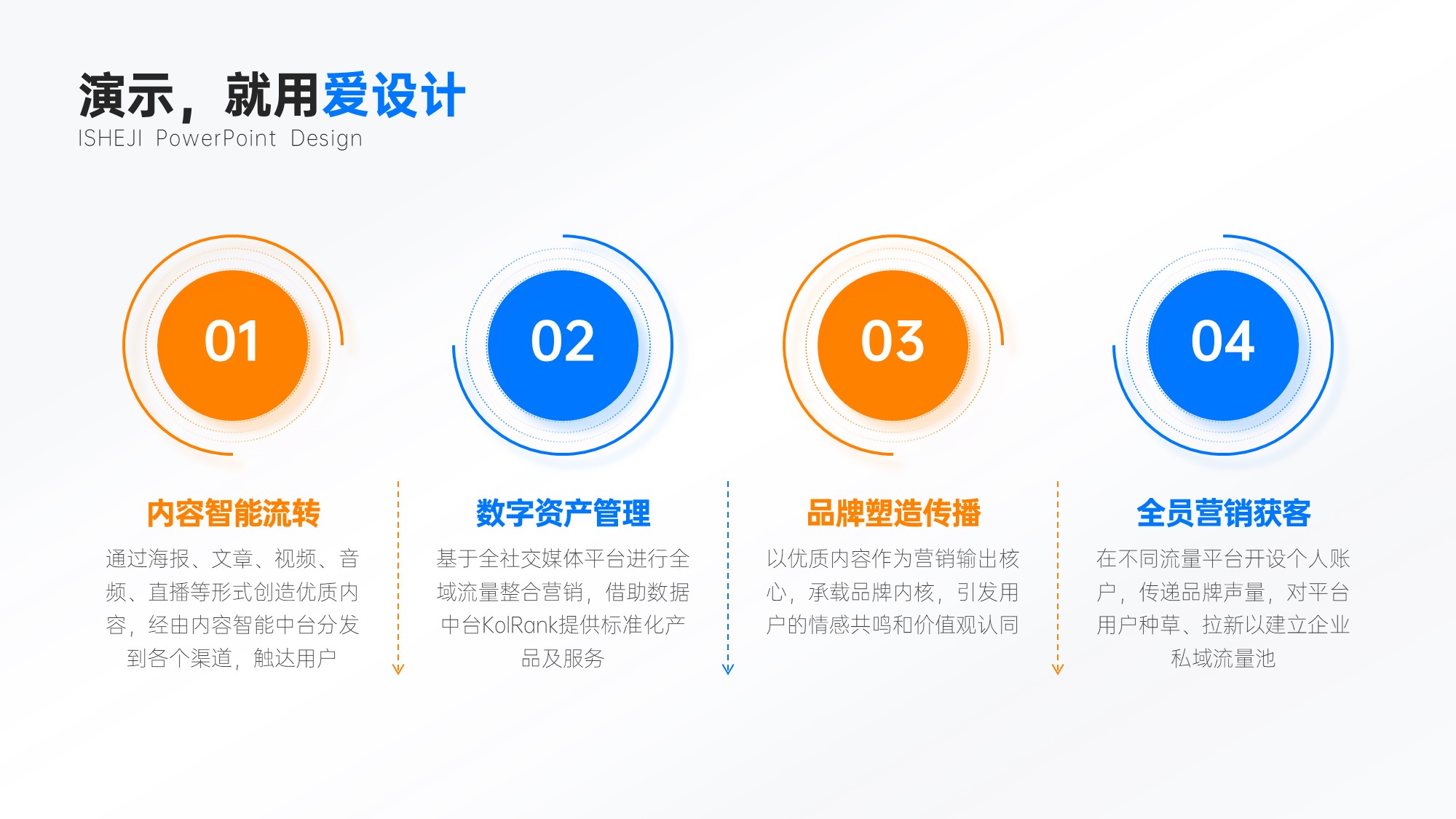 演示，就用爱设计
ISHEJI PowerPoint Design

01

内容智能流转

通过海报、文章、视频、音频、直播等形式创造优质内容，经由内容智能中台分发到各个渠道，触达用户

02

数字资产管理

基于全社交媒体平台进行全域流量整合营销，借助数据中台KolRank提供标准化产品及服务

03

品牌塑造传播

以优质内容作为营销输出核心，承载品牌内核，引发用户的情感共鸣和价值观认同

04

全员营销获客

在不同流量平台开设个人账户，传递品牌声量，对平台用户种草、拉新以建立企业私域流量池